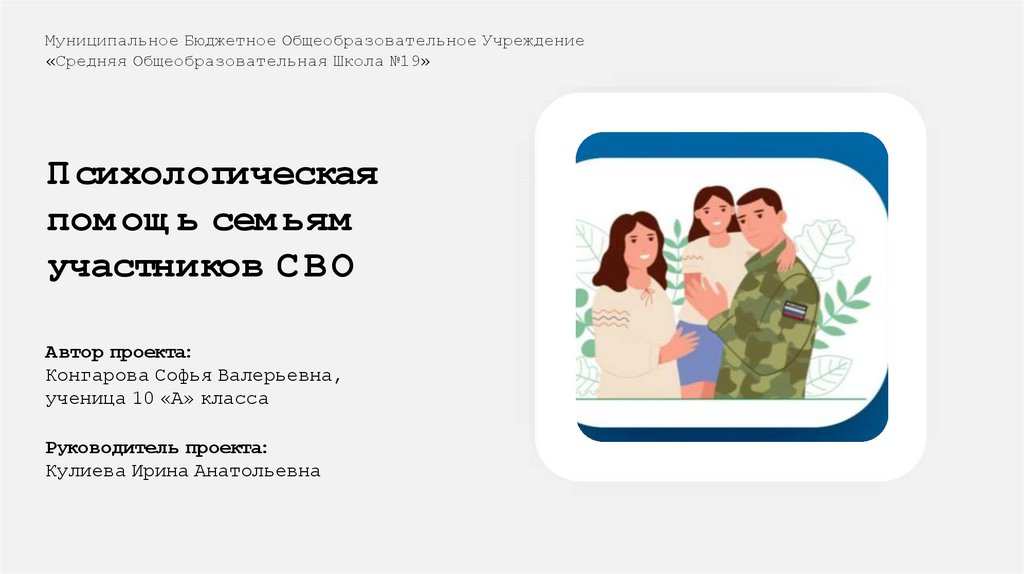 Муниципальное Бюджетное Общеобразовательное Учреждение «Средняя Общеобразовательная Школа №19»

Психологическая помощь семьям участников СВО

Автор проекта:
Конгарова Софья Валерьевна, ученица 10 «А» класса

Руководитель проекта:
Кулиева Ирина Анатольевна